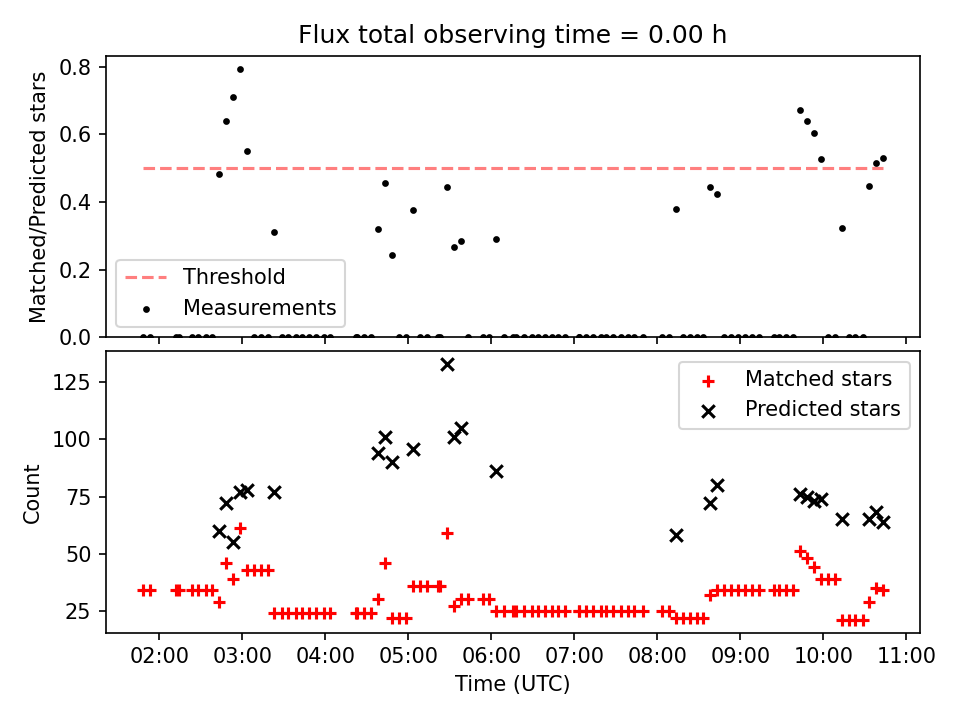 Flux total observing time = 0.00 h

Matched/Predicted stars

0.8
0.6
0.4
0.2
0.0

Threshold
Measurements

Count

125
100
75
50
25

Matched stars
Predicted stars

02:00 03:00 04:00 05:00 06:00 07:00 08:00 09:00 10:00 11:00

Time (UTC)